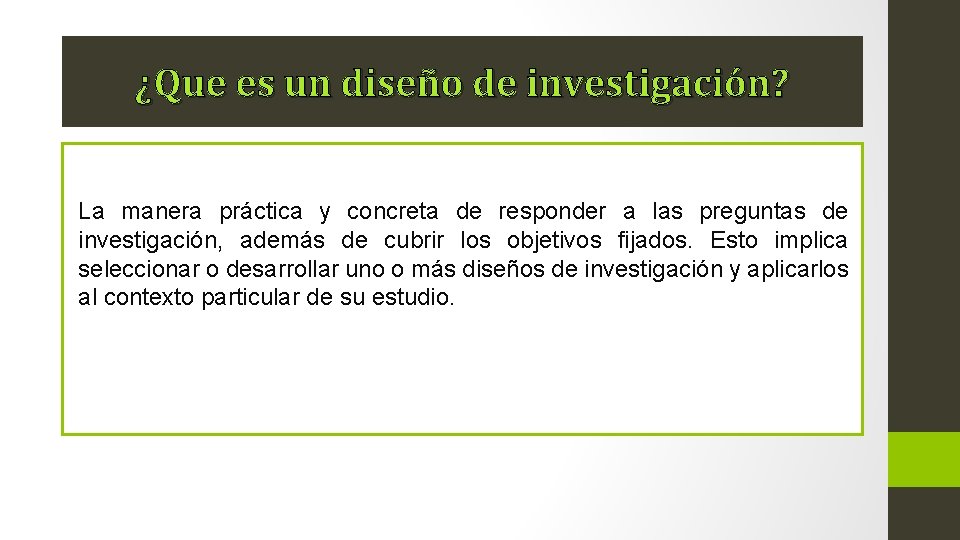 ¿Que es un diseño de investigación?

La manera práctica y concreta de responder a las preguntas de investigación, además de cubrir los objetivos fijados. Esto implica seleccionar o desarrollar uno o más diseños de investigación y aplicarlos al contexto particular de su estudio.